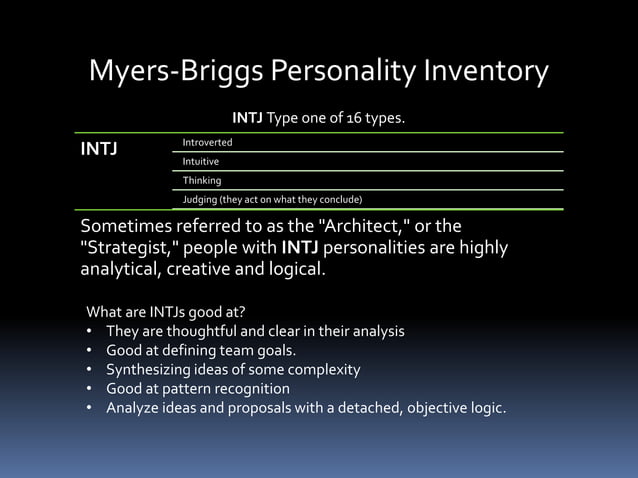 Myers-Briggs Personality Inventory

INTJ Type one of 16 types.

| INTJ | Introverted |
|---|---|
| | Intuitive |
| | Thinking |
| | Judging (they act on what they conclude) |

Sometimes referred to as the "Architect," or the "Strategist," people with INTJ personalities are highly analytical, creative and logical.

What are INTJs good at?
• They are thoughtful and clear in their analysis
• Good at defining team goals.
• Synthesizing ideas of some complexity
• Good at pattern recognition
• Analyze ideas and proposals with a detached, objective logic.